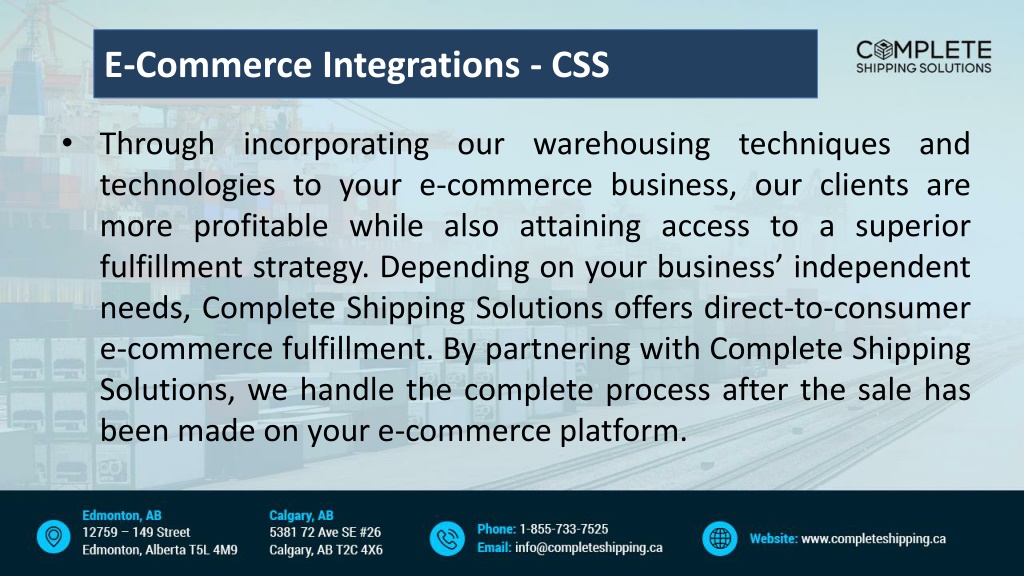 E-Commerce Integrations - CSS

COMPLETE
SHIPPING SOLUTIONS

• Through incorporating our warehousing techniques and technologies to your e-commerce business, our clients are more profitable while also attaining access to a superior fulfillment strategy. Depending on your business' independent needs, Complete Shipping Solutions offers direct-to-consumer e-commerce fulfillment. By partnering with Complete Shipping Solutions, we handle the complete process after the sale has been made on your e-commerce platform.

Edmonton, AB
12759 – 149 Street
Edmonton, Alberta T5L 4M9

Calgary, AB
5381 72 Ave SE #26
Calgary, AB T2C 4X6

Phone: 1-855-733-7525
Email: info@completeshipping.ca

Website: www.completeshipping.ca